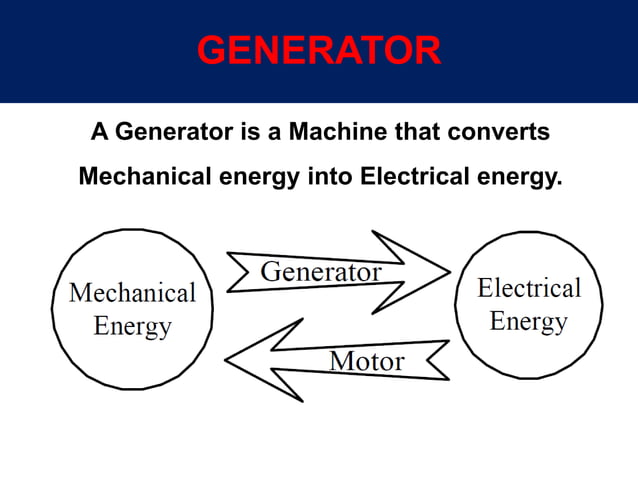 GENERATOR

A Generator is a Machine that converts Mechanical energy into Electrical energy.

Mechanical Energy

Generator

Electrical Energy

Motor